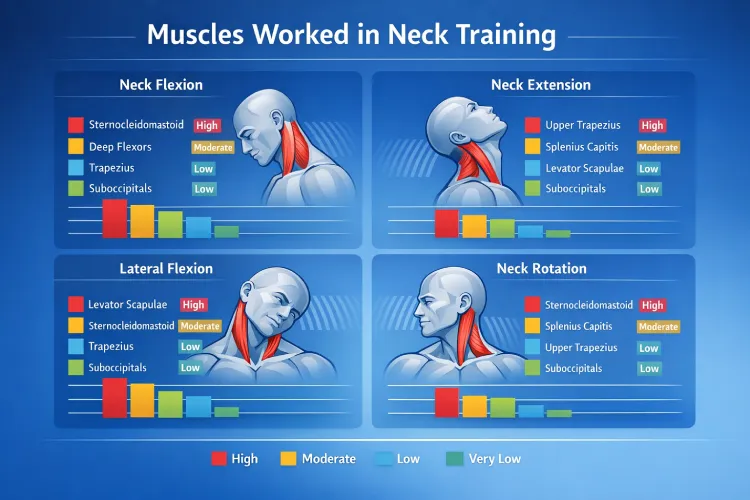 Muscles Worked in Neck Training

Neck Flexion

Sternocleidomastoid High
Deep Flexors Moderate
Trapezius Low
Suboccipitals Low

Neck Extension

Upper Trapezius High
Splenius Capitis Moderate
Levator Scapulae Low
Suboccipitals Low

Lateral Flexion

Levator Scapulae High
Sternocleidomastoid Moderate
Trapezius Low
Suboccipitals Low

Neck Rotation

Sternocleidomastoid High
Splenius Capitis Moderate
Upper Trapezius Low
Suboccipitals Low

High Moderate Low Very Low